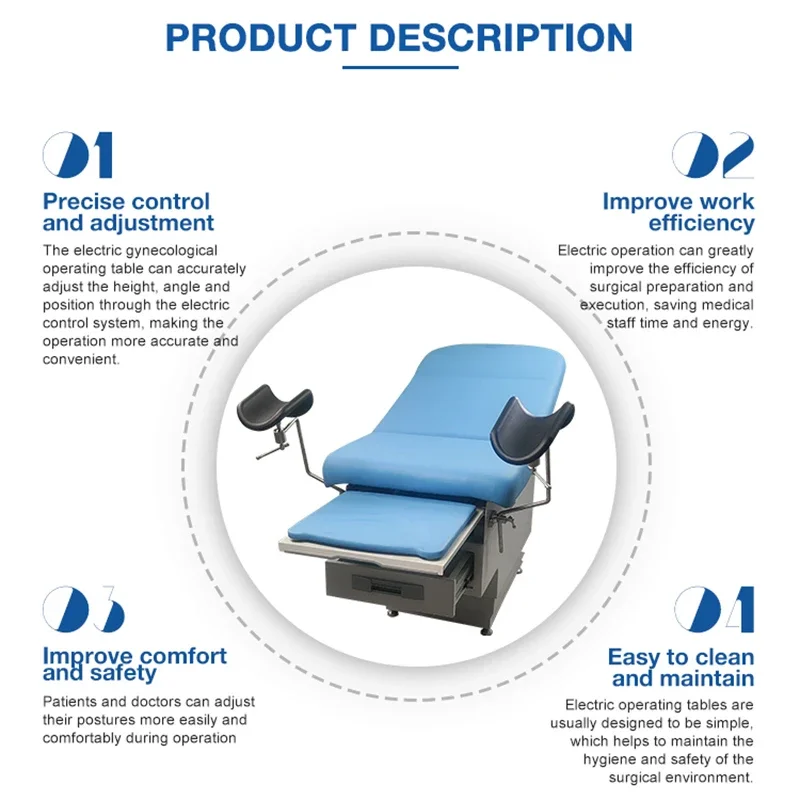 PRODUCT DESCRIPTION

01

Precise control and adjustment

The electric gynecological operating table can accurately adjust the height, angle and position through the electric control system, making the operation more accurate and convenient.

02

Improve work efficiency

Electric operation can greatly improve the efficiency of surgical preparation and execution, saving medical staff time and energy.

03

Improve comfort and safety

Patients and doctors can adjust their postures more easily and comfortably during operation

04

Easy to clean and maintain

Electric operating tables are usually designed to be simple, which helps to maintain the hygiene and safety of the surgical environment.